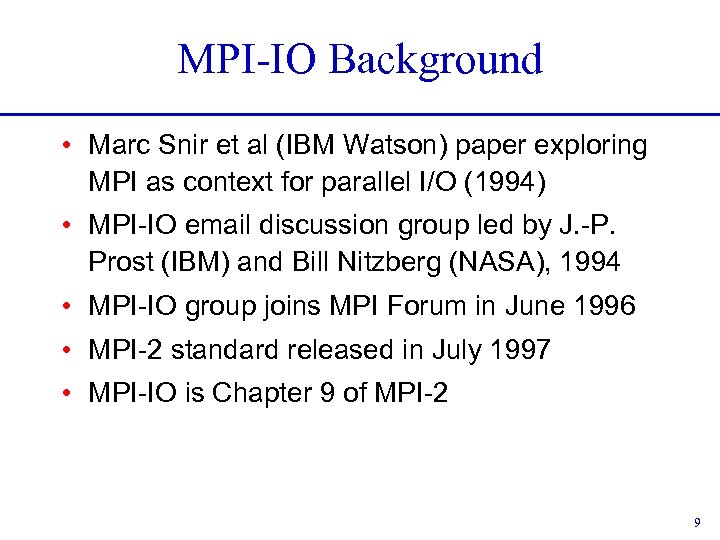 MPI-IO Background

• Marc Snir et al (IBM Watson) paper exploring MPI as context for parallel I/O (1994)
• MPI-IO email discussion group led by J.-P. Prost (IBM) and Bill Nitzberg (NASA), 1994
• MPI-IO group joins MPI Forum in June 1996
• MPI-2 standard released in July 1997
• MPI-IO is Chapter 9 of MPI-2

9